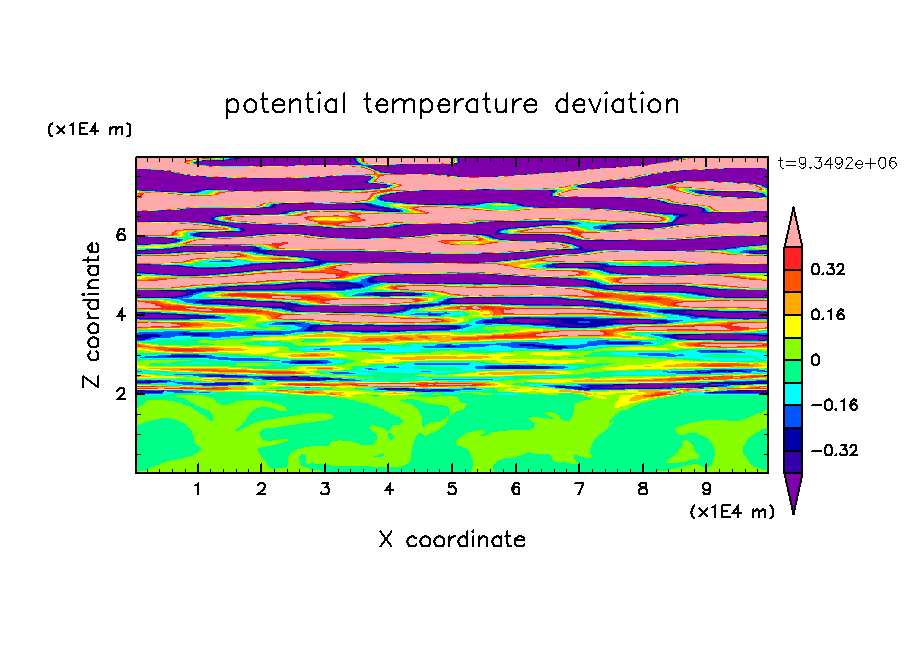 potential temperature deviation

(x1E4 m)

t=9.3492e+06

Z coordinate

6
4
2

0.32
0.16
0
−0.16
−0.32

1 2 3 4 5 6 7 8 9

(x1E4 m)

X coordinate